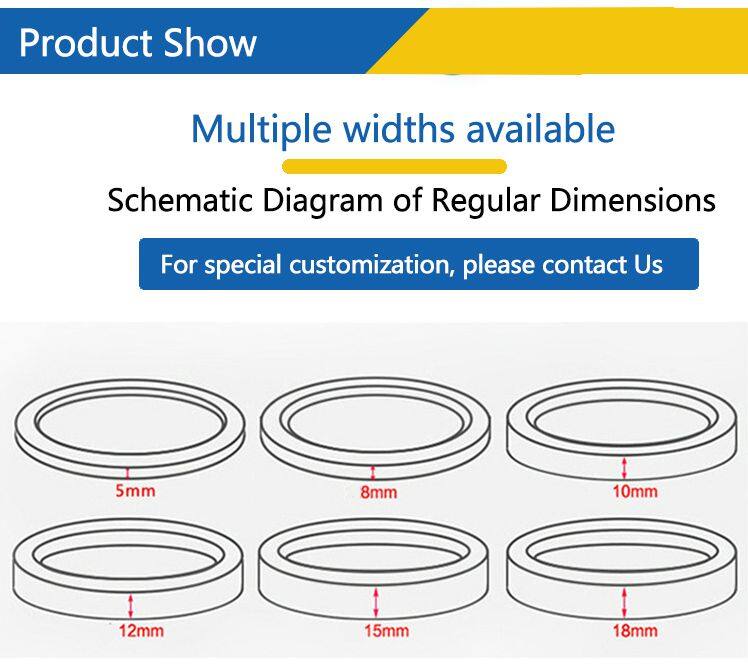 Product Show

Multiple widths available

Schematic Diagram of Regular Dimensions

For special customization, please contact Us

5mm

8mm

10mm

12mm

15mm

18mm